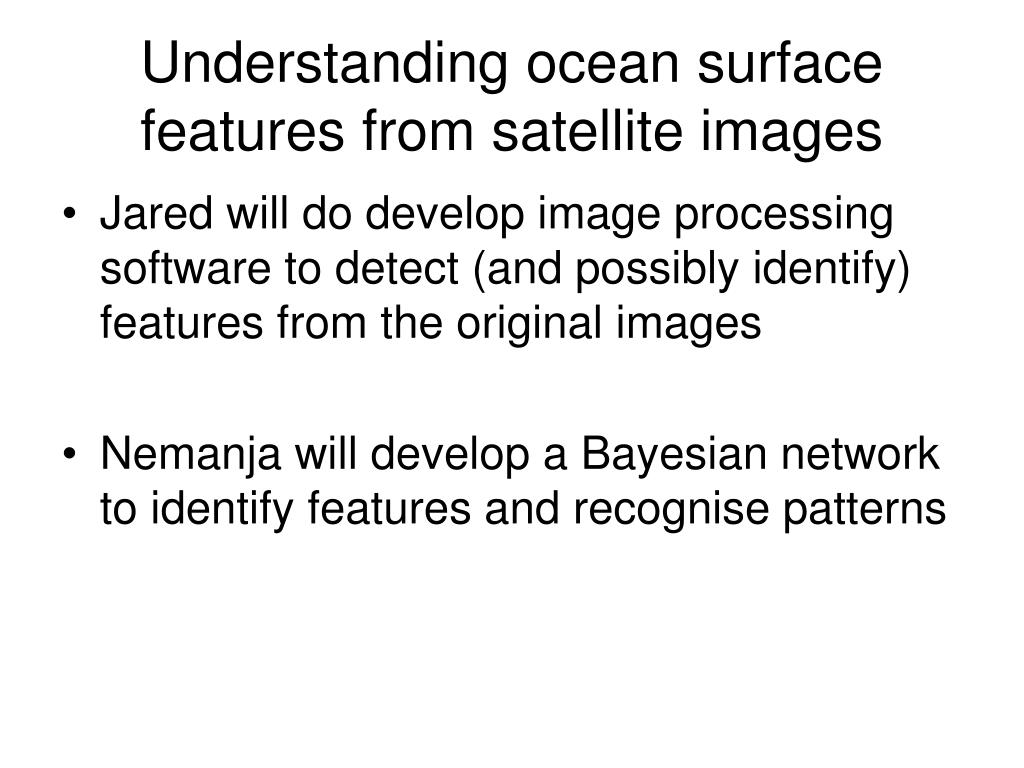 Understanding ocean surface features from satellite images

• Jared will do develop image processing software to detect (and possibly identify) features from the original images

• Nemanja will develop a Bayesian network to identify features and recognise patterns